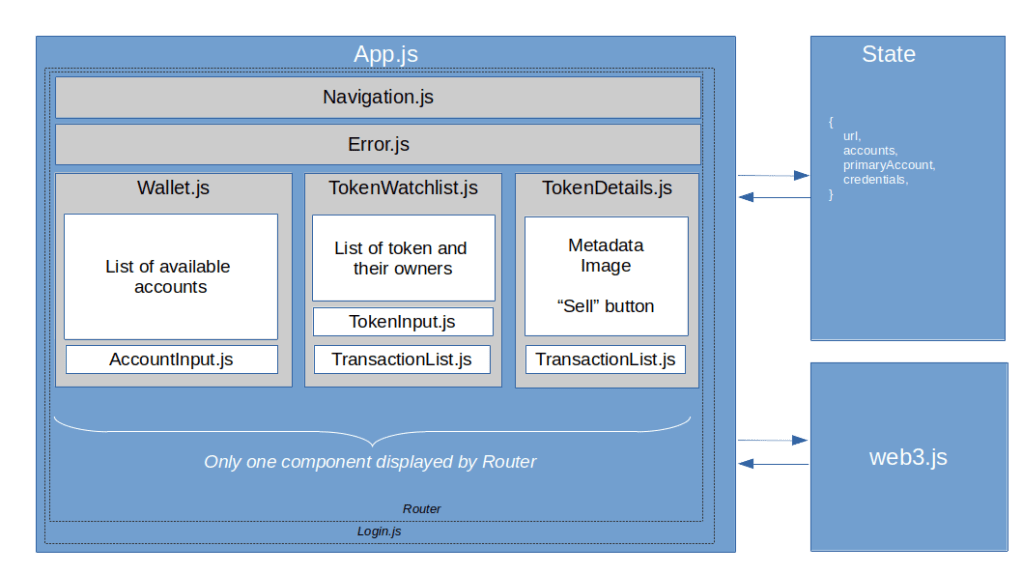 App.js

Navigation.js

Error.js

Wallet.js

List of available accounts

AccountInput.js

TokenWatchlist.js

List of token and their owners

TokenInput.js

TransactionList.js

TokenDetails.js

Metadata
Image

“Sell” button

TransactionList.js

Only one component displayed by Router

Router

Login.js

State

{
url,
accounts,
primaryAccount,
credentials,
}

web3.js